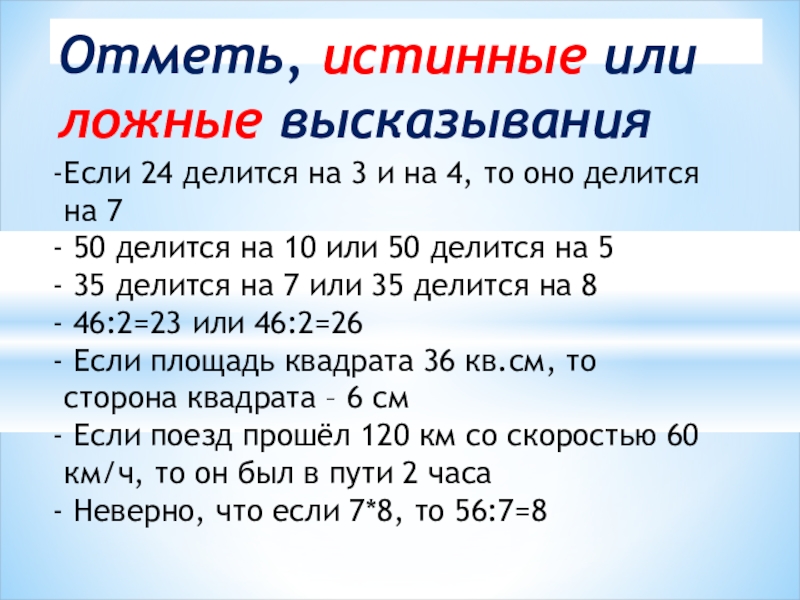 Отметь, истинные или ложные высказывания

-Если 24 делится на 3 и на 4, то оно делится на 7
- 50 делится на 10 или 50 делится на 5
- 35 делится на 7 или 35 делится на 8
- 46:2=23 или 46:2=26
- Если площадь квадрата 36 кв.см, то сторона квадрата – 6 см
- Если поезд прошёл 120 км со скоростью 60 км/ч, то он был в пути 2 часа
- Неверно, что если 7*8, то 56:7=8